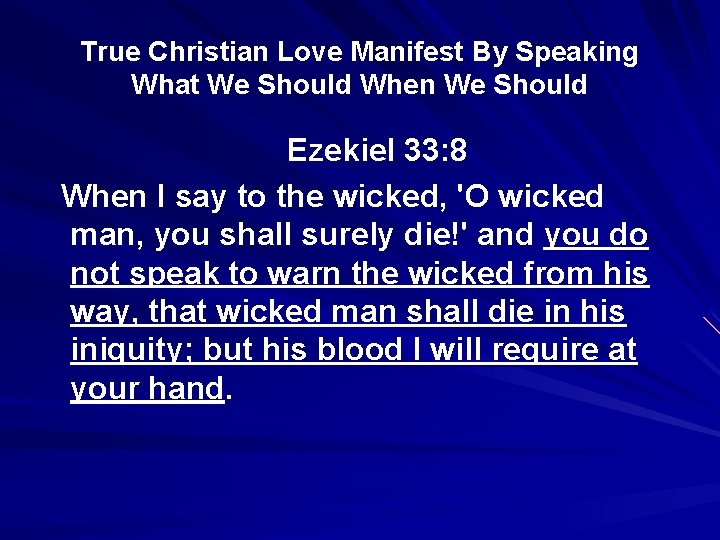 True Christian Love Manifest By Speaking What We Should When We Should

Ezekiel 33:8

When I say to the wicked, 'O wicked man, you shall surely die!' and you do not speak to warn the wicked from his way, that wicked man shall die in his iniquity; but his blood I will require at your hand.